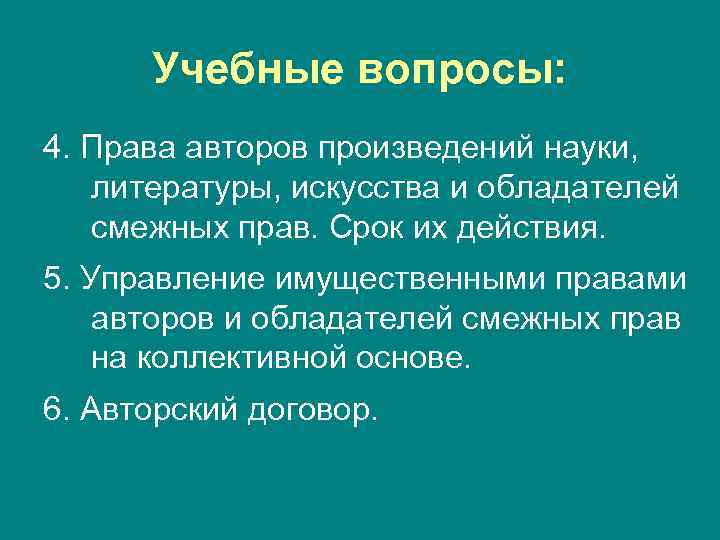 Учебные вопросы:

4. Права авторов произведений науки, литературы, искусства и обладателей смежных прав. Срок их действия.

5. Управление имущественными правами авторов и обладателей смежных прав на коллективной основе.

6. Авторский договор.